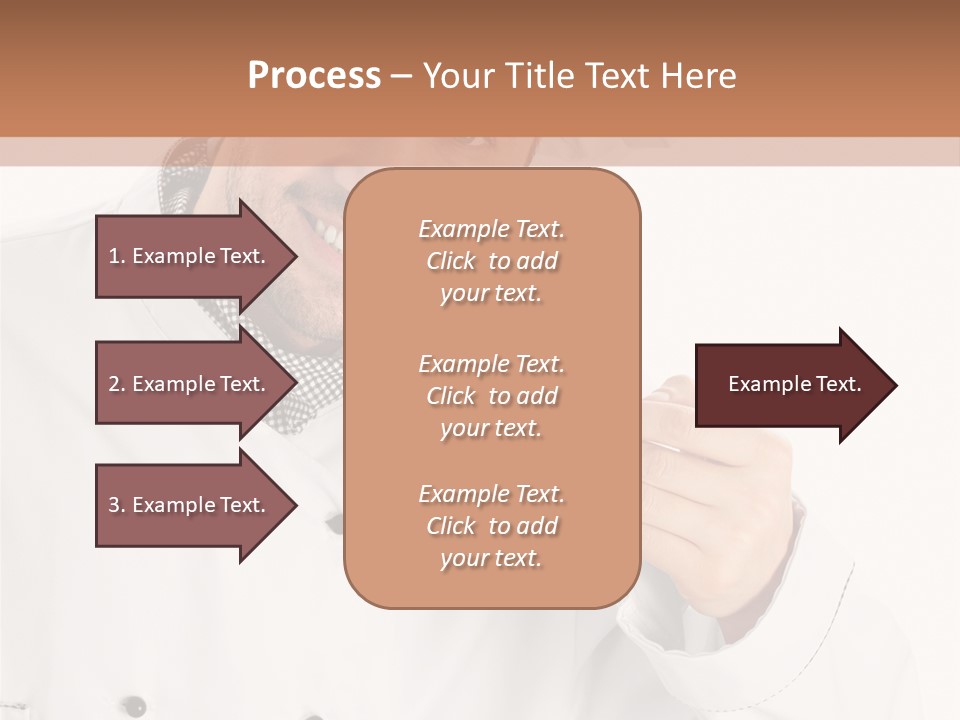 Process – Your Title Text Here

1. Example Text.

2. Example Text.

3. Example Text.

Example Text. Click to add your text.

Example Text. Click to add your text.

Example Text. Click to add your text.

Example Text.